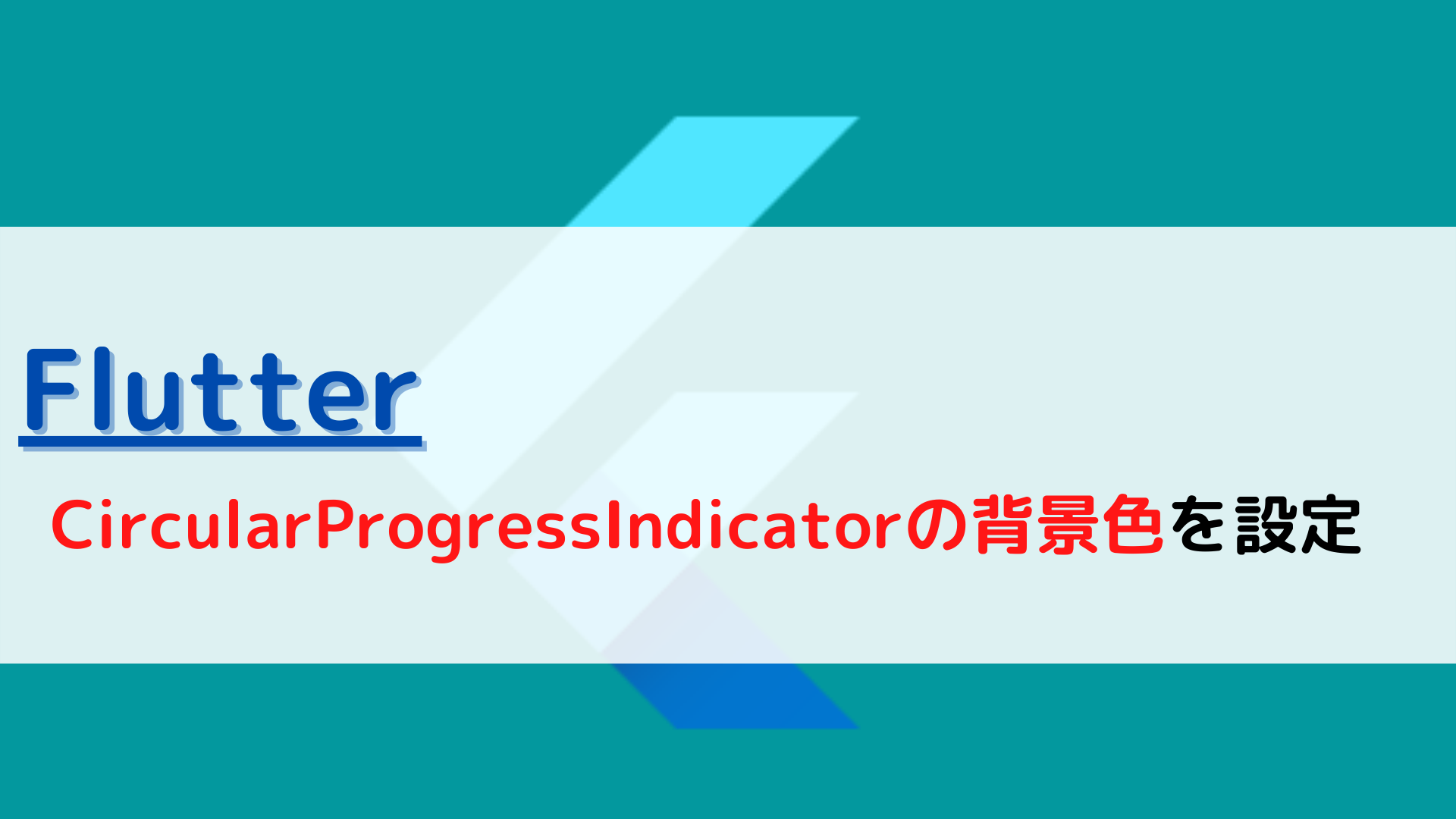 Flutter

CircularProgressIndicatorの背景色を設定